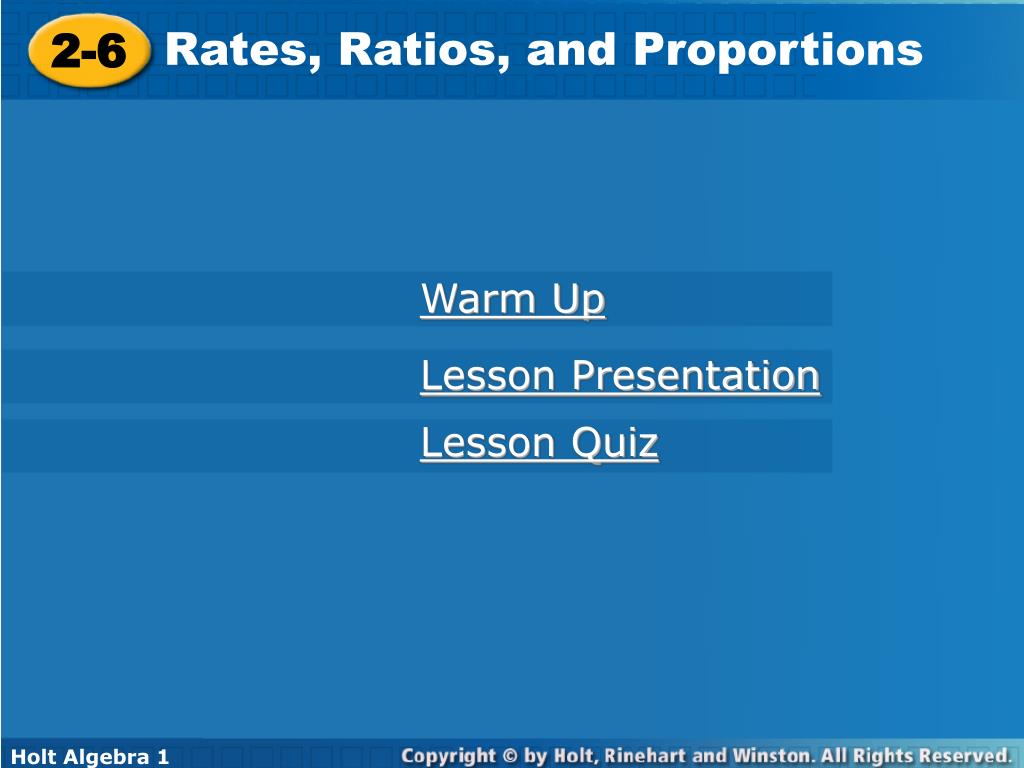 2-6 Rates, Ratios, and Proportions

Warm Up

Lesson Presentation

Lesson Quiz

Holt Algebra 1

Copyright © by Holt, Rinehart and Winston. All Rights Reserved.